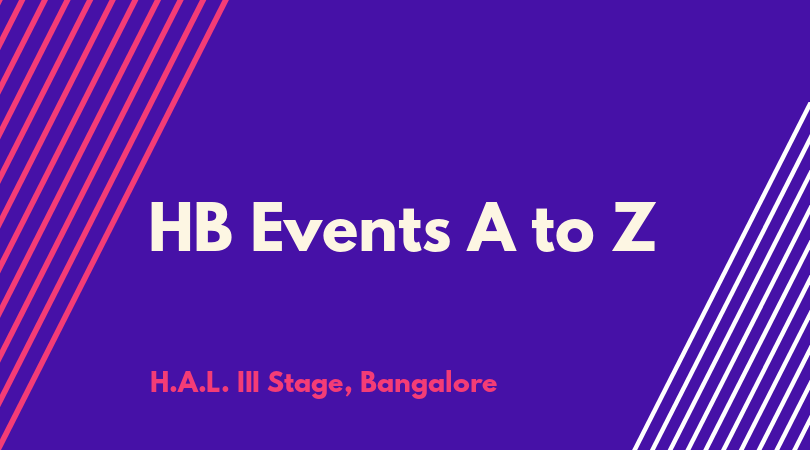 HB Events A to Z

H.A.L. III Stage, Bangalore